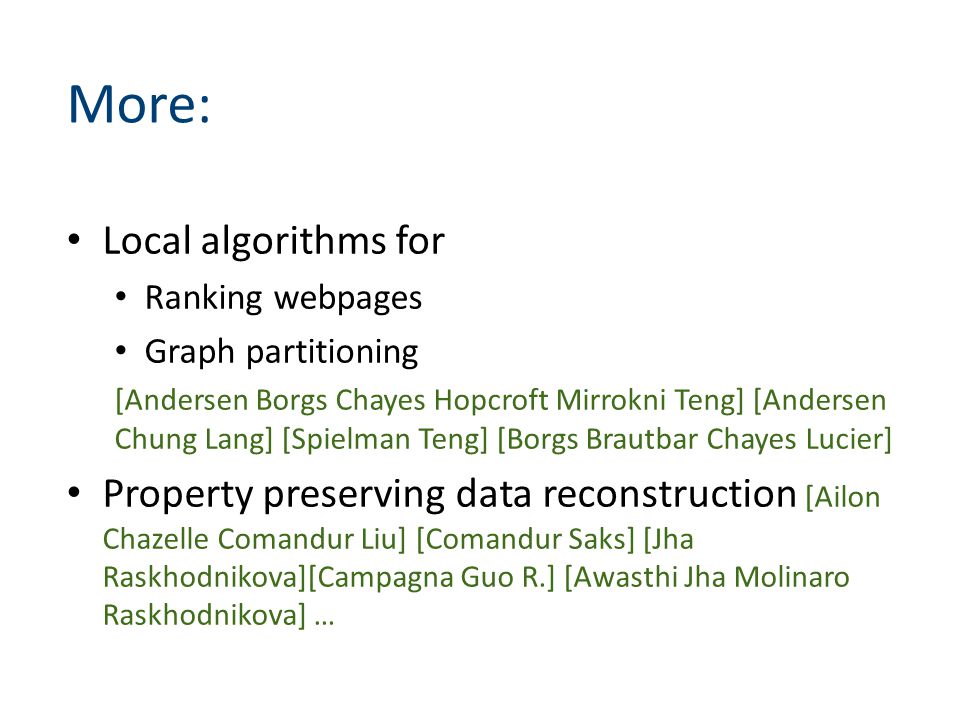 More:

• Local algorithms for
  • Ranking webpages
  • Graph partitioning
  [Andersen Borgs Chayes Hopcroft Mirrokni Teng] [Andersen Chung Lang] [Spielman Teng] [Borgs Brautbar Chayes Lucier]
• Property preserving data reconstruction [Ailon Chazelle Comandur Liu] [Comandur Saks] [Jha Raskhodnikova][Campagna Guo R.] [Awasthi Jha Molinaro Raskhodnikova] …